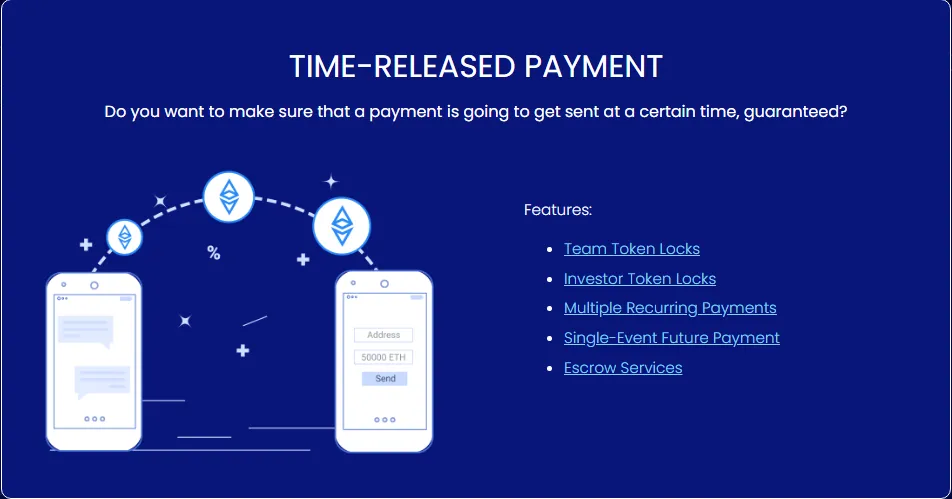 TIME-RELEASED PAYMENT

Do you want to make sure that a payment is going to get sent at a certain time, guaranteed?

%

Address

50000 ETH

Send

Features:

- Team Token Locks
- Investor Token Locks
- Multiple Recurring Payments
- Single-Event Future Payment
- Escrow Services